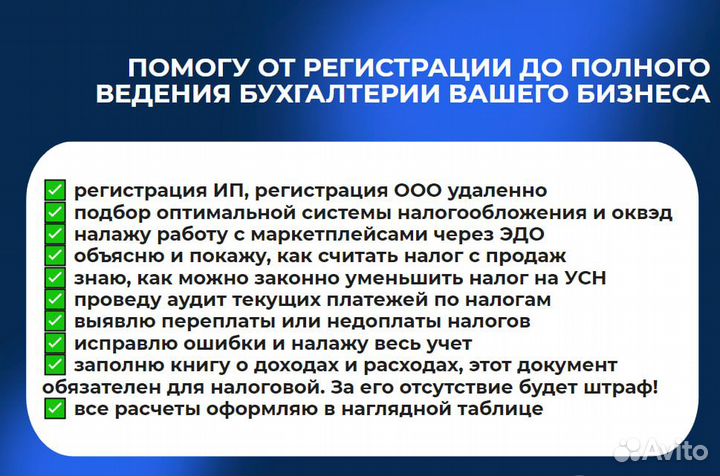 ПОМОГУ ОТ РЕГИСТРАЦИИ ДО ПОЛНОГО ВЕДЕНИЯ БУХГАЛТЕРИИ ВАШЕГО БИЗНЕСА

✅ регистрация ИП, регистрация ООО удаленно
✅ подбор оптимальной системы налогообложения и оквэд
✅ налажу работу с маркетплейсами через ЭДО
✅ объясню и покажу, как считать налог с продаж
✅ знаю, как можно законно уменьшить налог на УСН
✅ проведу аудит текущих платежей по налогам
✅ выявлю переплаты или недоплаты налогов
✅ исправлю ошибки и налажу весь учет
✅ заполню книгу о доходах и расходах, этот документ обязателен для налоговой. За его отсутствие будет штраф!
✅ все расчеты оформляю в наглядной таблице

Avito